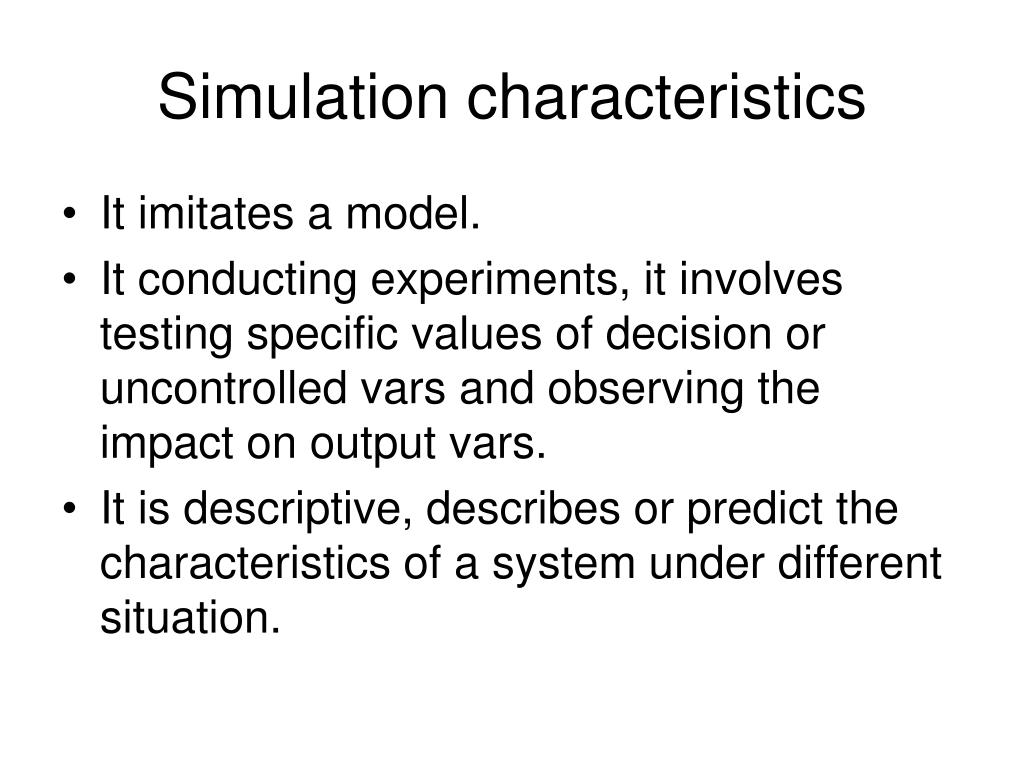 Simulation characteristics

• It imitates a model.
• It conducting experiments, it involves testing specific values of decision or uncontrolled vars and observing the impact on output vars.
• It is descriptive, describes or predict the characteristics of a system under different situation.